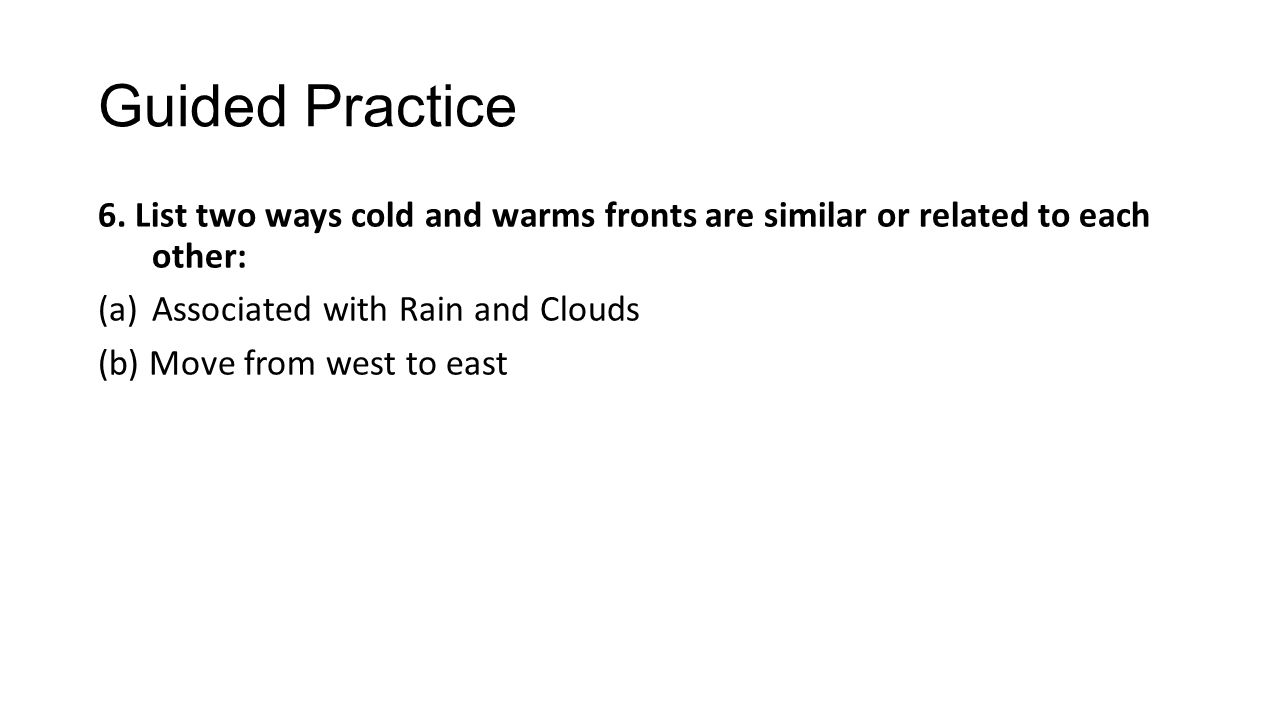 Guided Practice

6. List two ways cold and warms fronts are similar or related to each other:

(a) Associated with Rain and Clouds

(b) Move from west to east